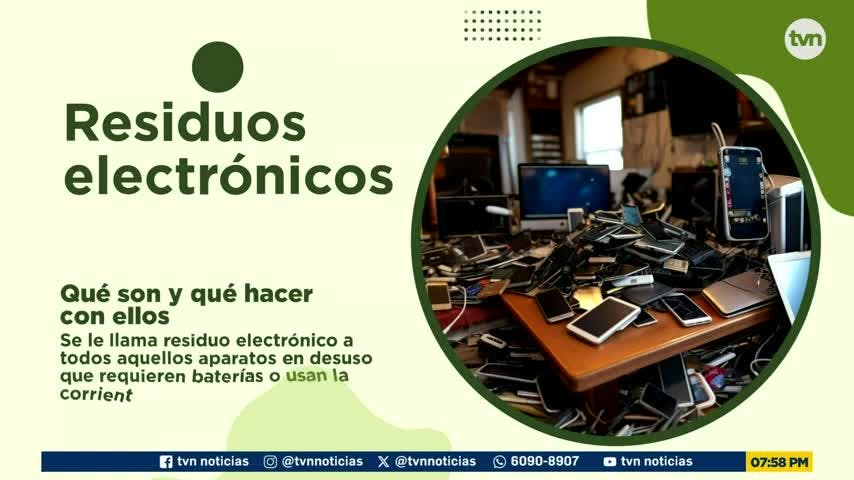 tvn

Residuos electrónicos

Qué son y qué hacer con ellos

Se le llama residuo electrónico a todos aquellos aparatos en desuso que requieren baterías o usan la corrient

tvn noticias @tvnnoticias @tvnnoticias 6090-8907 tvn noticias 07:58 PM